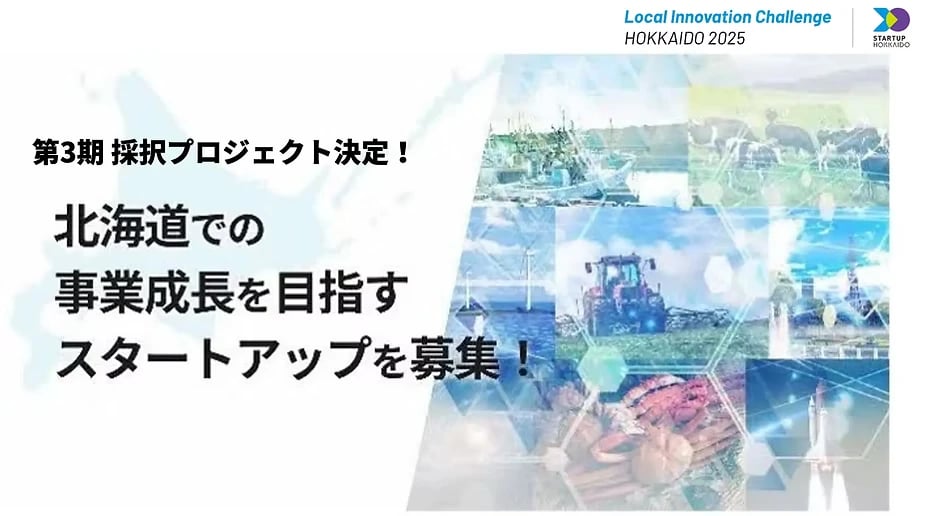 Local Innovation Challenge
HOKKAIDO 2025

STARTUP HOKKAIDO

第3期 採択プロジェクト決定！

北海道での
事業成長を目指す
スタートアップを募集！